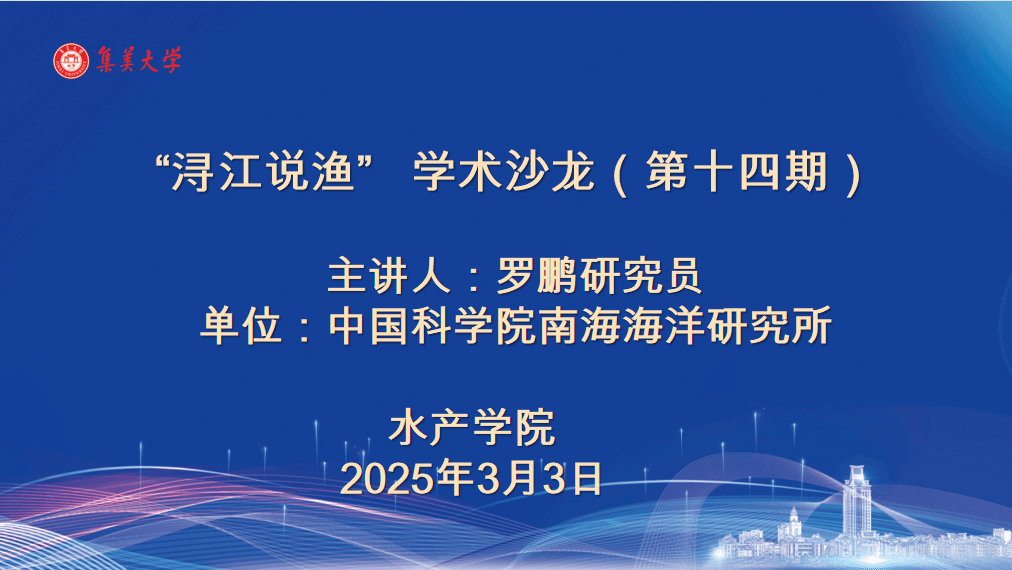 集美大学

“浔江说渔” 学术沙龙（第十四期）

主讲人：罗鹏研究员
单位：中国科学院南海海洋研究所

水产学院
2025年3月3日